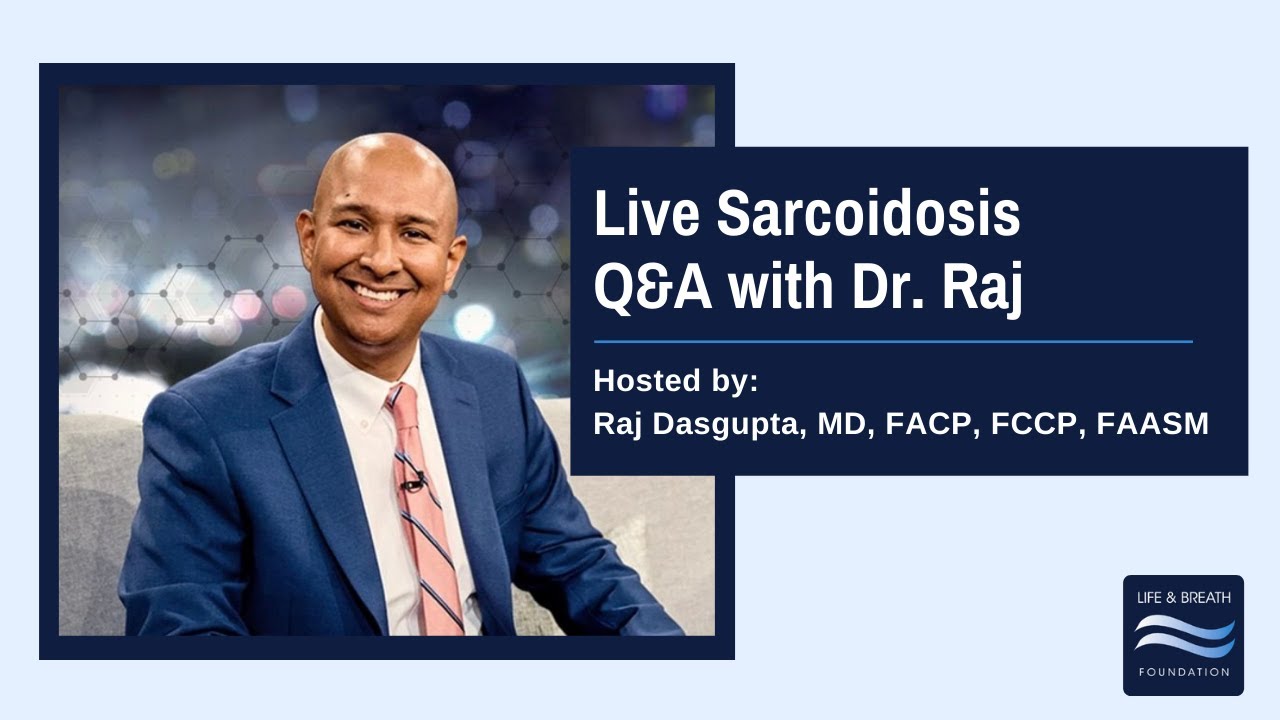 Live Sarcoidosis Q&A with Dr. Raj

Hosted by:
Raj Dasgupta, MD, FACP, FCCP, FAASM

LIFE & BREATH
FOUNDATION